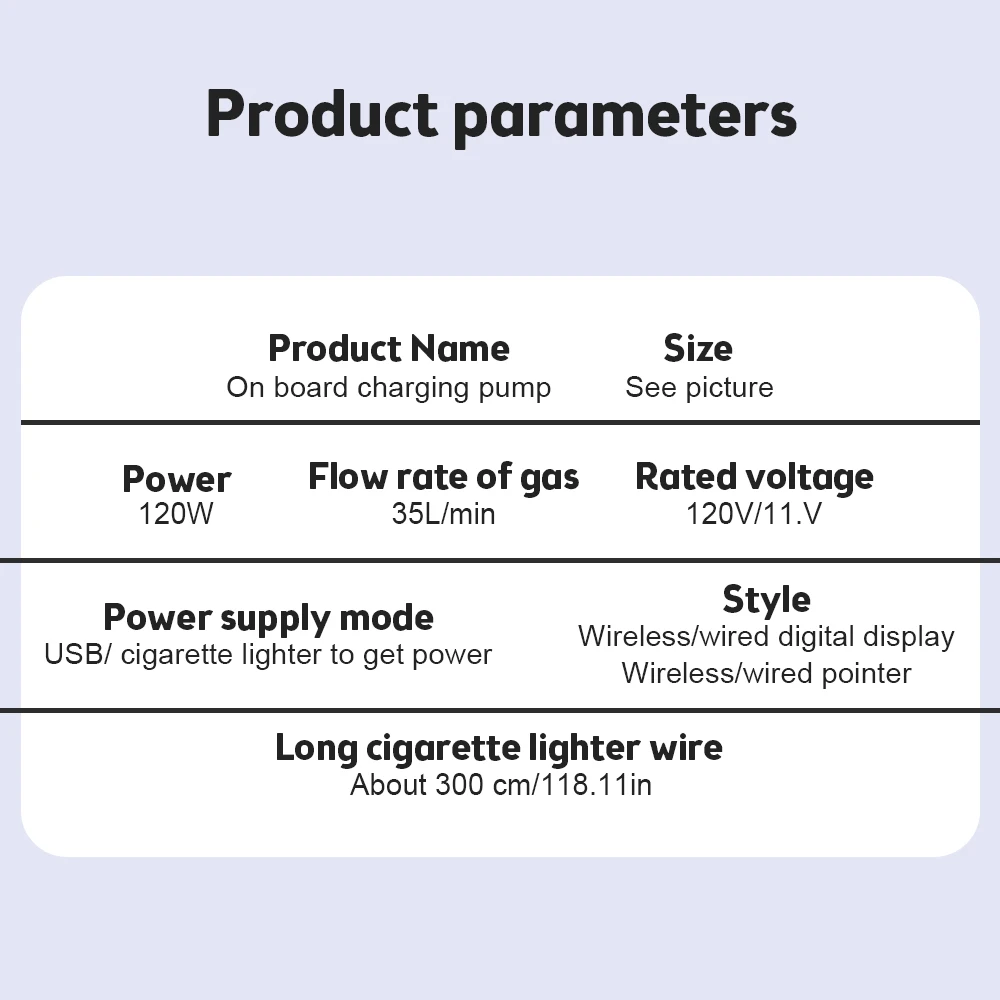 Product parameters

Product Name
On board charging pump

Size
See picture

Power
120W

Flow rate of gas
35L/min

Rated voltage
120V/11.V

Power supply mode
USB/ cigarette lighter to get power

Style
Wireless/wired digital display
Wireless/wired pointer

Long cigarette lighter wire
About 300 cm/118.11in